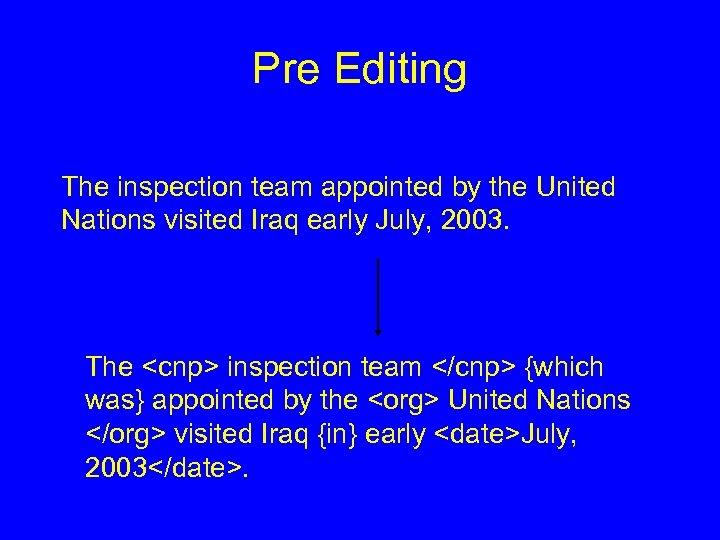 Pre Editing

The inspection team appointed by the United Nations visited Iraq early July, 2003.

The <cnp> inspection team </cnp> {which was} appointed by the <org> United Nations </org> visited Iraq {in} early <date>July, 2003</date>.